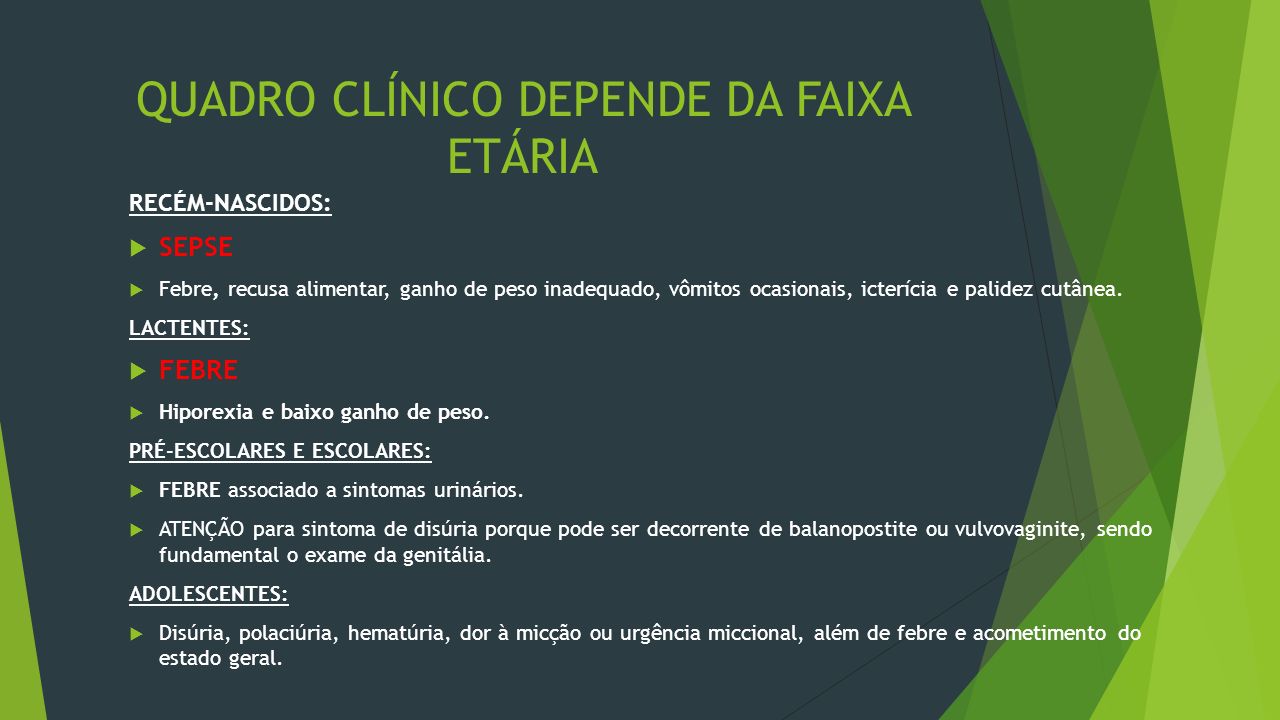 QUADRO CLÍNICO DEPENDE DA FAIXA ETÁRIA

RECÉM-NASCIDOS:

SEPSE

Febre, recusa alimentar, ganho de peso inadequado, vômitos ocasionais, icterícia e palidez cutânea.

LACTENTES:

FEBRE

Hiporexia e baixo ganho de peso.

PRÉ-ESCOLARES E ESCOLARES:

FEBRE associado a sintomas urinários.

ATENÇÃO para sintoma de disúria porque pode ser decorrente de balanopostite ou vulvovaginite, sendo fundamental o exame da genitália.

ADOLESCENTES:

Disúria, polaciúria, hematúria, dor à micção ou urgência miccional, além de febre e acometimento do estado geral.